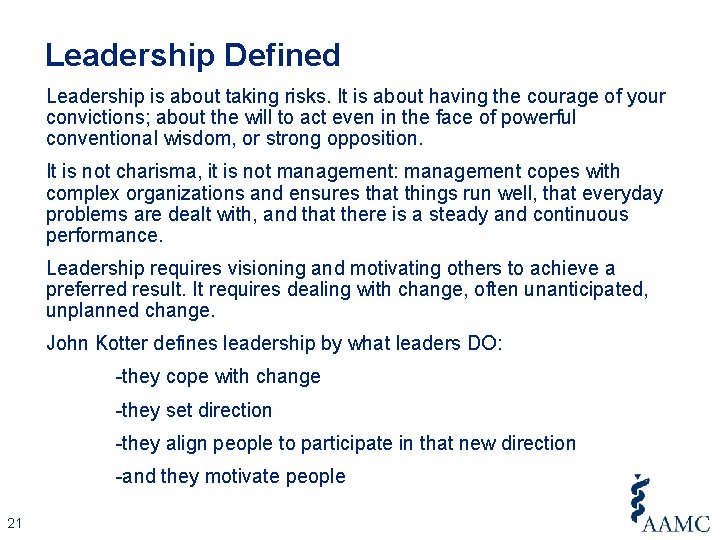 Leadership Defined

Leadership is about taking risks. It is about having the courage of your convictions; about the will to act even in the face of powerful conventional wisdom, or strong opposition.

It is not charisma, it is not management: management copes with complex organizations and ensures that things run well, that everyday problems are dealt with, and that there is a steady and continuous performance.

Leadership requires visioning and motivating others to achieve a preferred result. It requires dealing with change, often unanticipated, unplanned change.

John Kotter defines leadership by what leaders DO:

-they cope with change

-they set direction

-they align people to participate in that new direction

-and they motivate people

21

AAMC